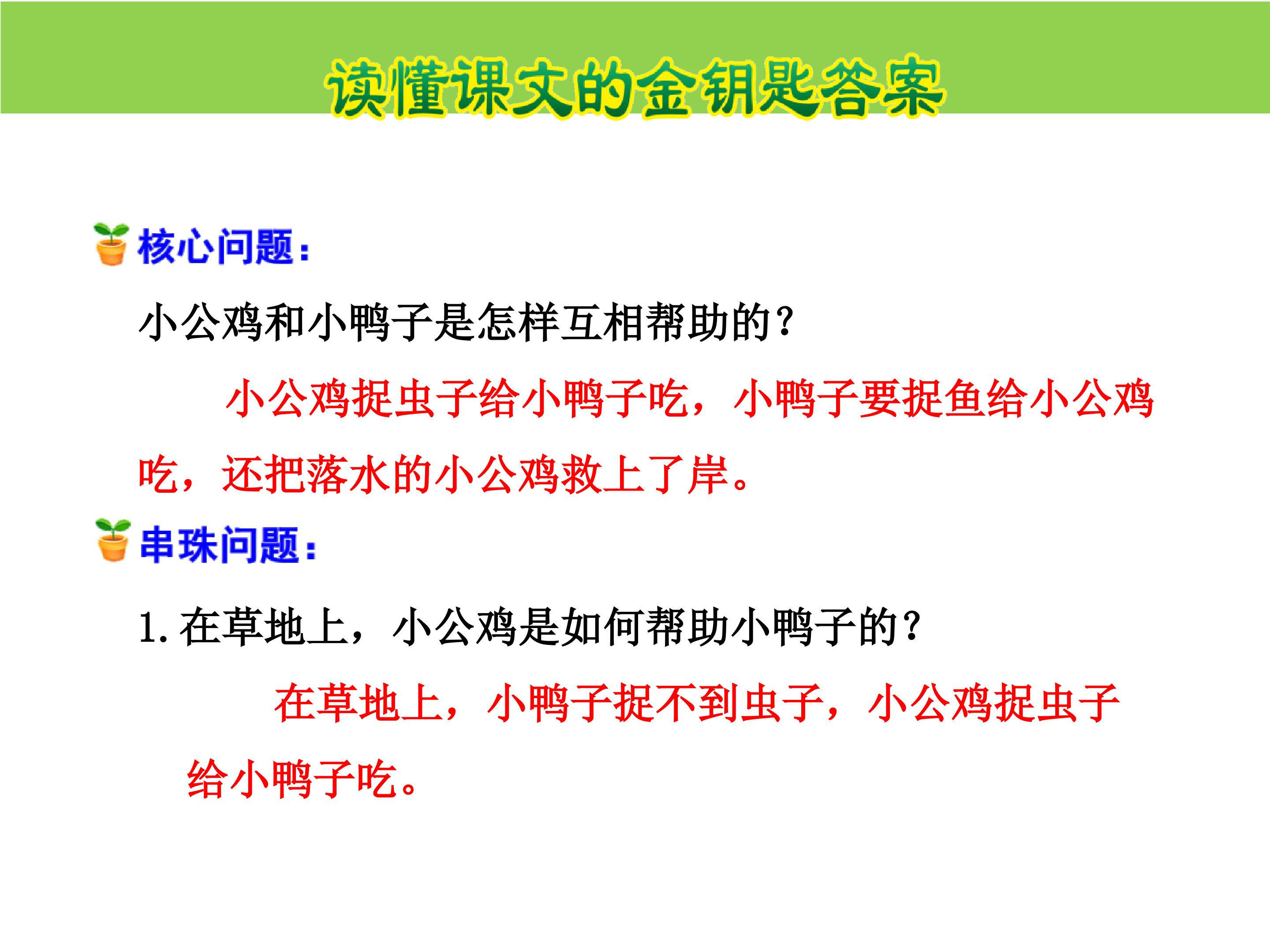 读懂课文的金钥匙答案

核心问题：

小公鸡和小鸭子是怎样互相帮助的？

小公鸡捉虫子给小鸭子吃，小鸭子要捉鱼给小公鸡吃，还把落水的小公鸡救上了岸。

串珠问题：

1.在草地上，小公鸡是如何帮助小鸭子的？

在草地上，小鸭子捉不到虫子，小公鸡捉虫子给小鸭子吃。